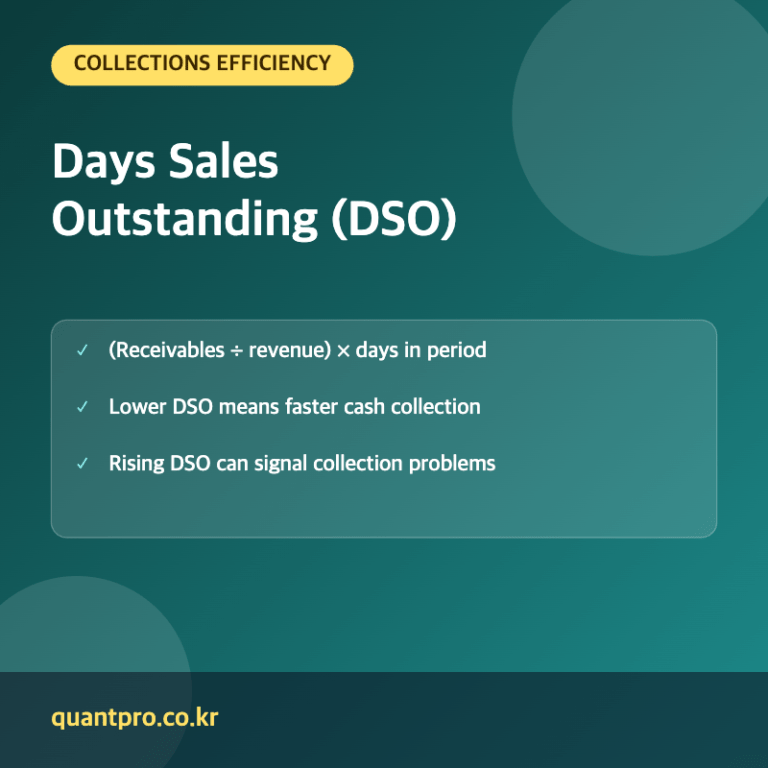 COLLECTIONS EFFICIENCY

Days Sales Outstanding (DSO)

✓ (Receivables ÷ revenue) × days in period

✓ Lower DSO means faster cash collection

✓ Rising DSO can signal collection problems

quantpro.co.kr